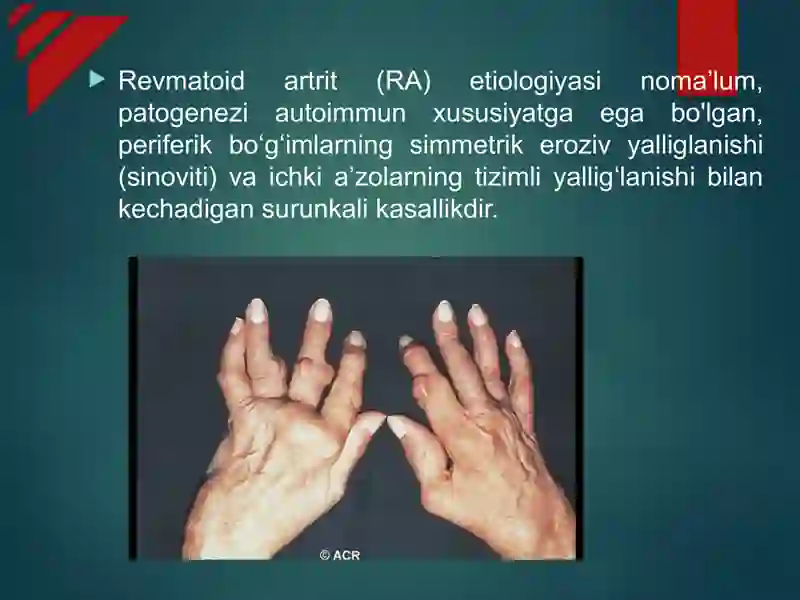 Revmatoid artrit (RA) etiologiyasi noma’lum, patogenezi autoimmun xususiyatga ega bo'lgan, periferik bo‘g‘imlarning simmetrik eroziv yalliglanishi (sinoviti) va ichki a’zolarning tizimli yallig‘lanishi bilan kechadigan surunkali kasallikdir.

© ACR